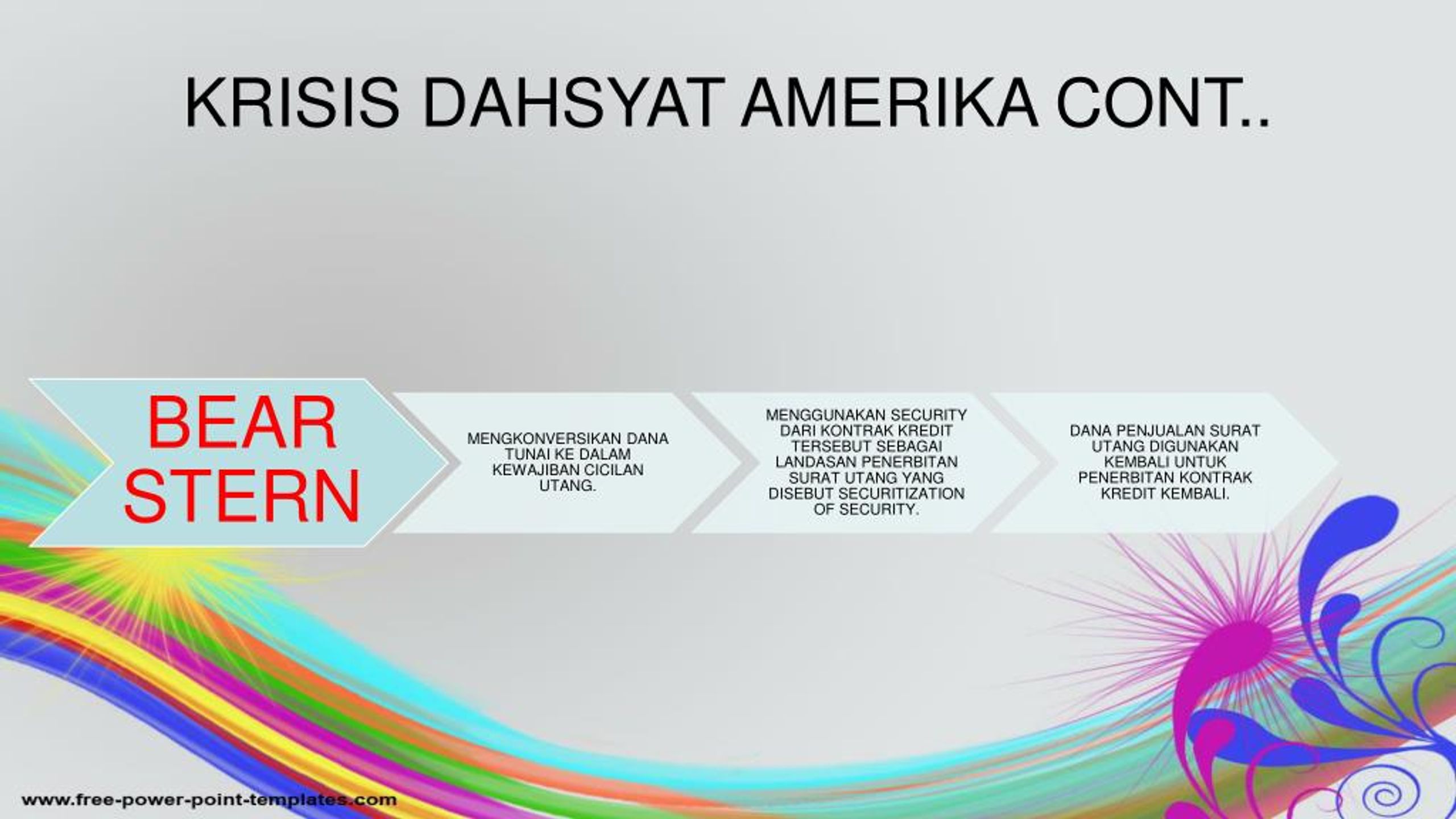 KRISIS DAHSYAT AMERIKA CONT..

BEAR STERN

MENGKONVERSIKAN DANA TUNAI KE DALAM KEWAJIBAN CICILAN UTANG.

MENGGUNAKAN SECURITY DARI KONTRAK KREDIT TERSEBUT SEBAGAI LANDASAN PENERBITAN SURAT UTANG YANG DISEBUT SECURITIZATION OF SECURITY.

DANA PENJUALAN SURAT UTANG DIGUNAKAN KEMBALI UNTUK PENERBITAN KONTRAK KREDIT KEMBALI.

www.free-power-point-templates.com